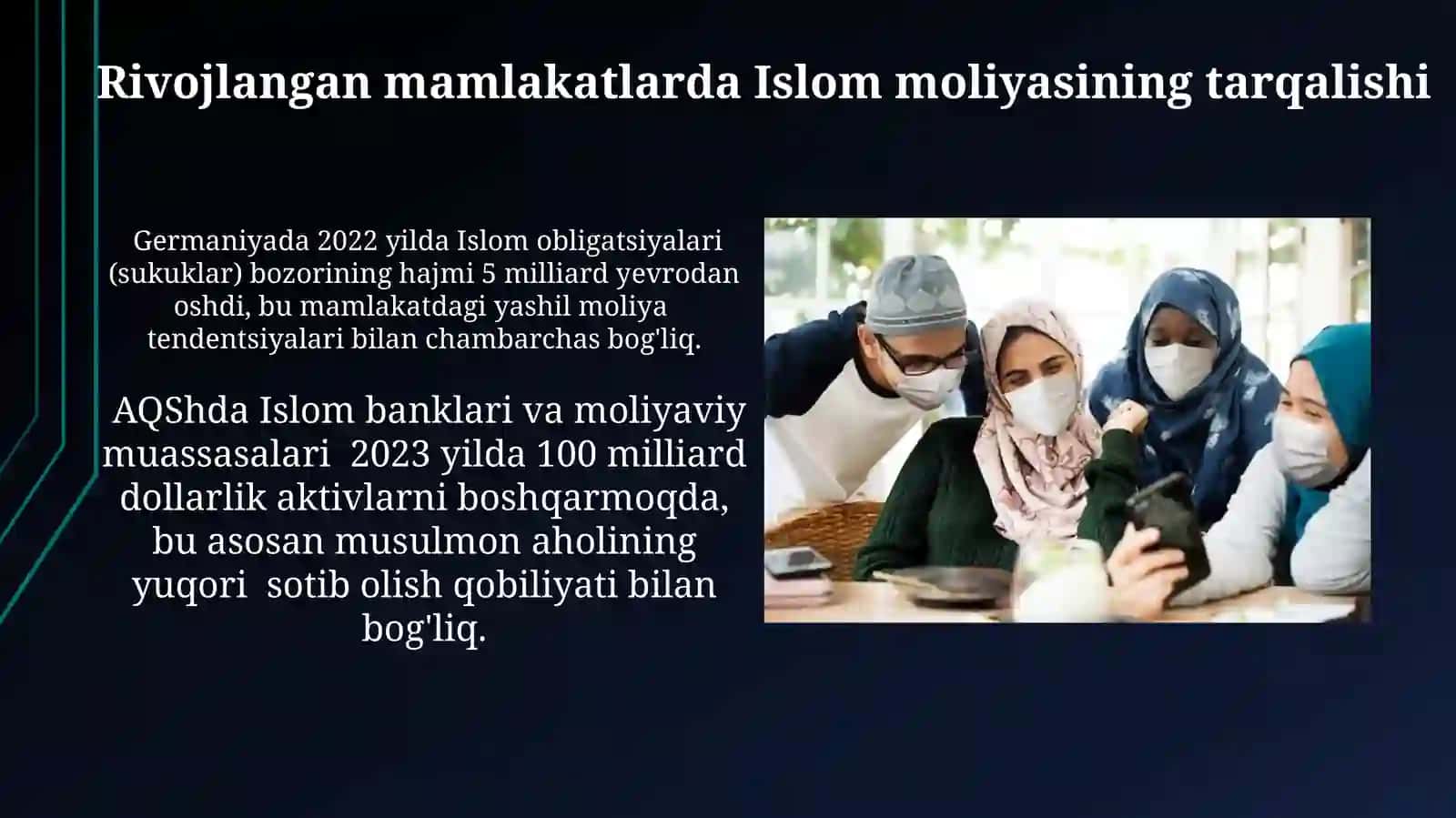 Rivojlangan mamlakatlarda Islom moliyasining tarqalishi

Germaniyada 2022 yilda Islom obligatsiyalari (sukuklar) bozorining hajmi 5 milliard yevrodan oshdi, bu mamlakatdagi yashil moliya tendentsiyalari bilan chambarchas bog'liq.

AQShda Islom banklari va moliyaviy muassasalari 2023 yilda 100 milliard dollarlik aktivlarni boshqarmoqda, bu asosan musulmon aholining yuqori sotib olish qobiliyati bilan bog'liq.